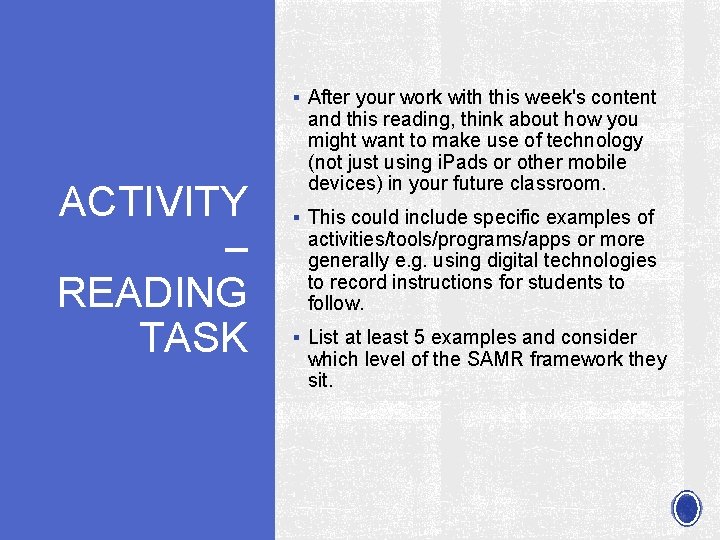 ACTIVITY – READING TASK

▪ After your work with this week's content and this reading, think about how you might want to make use of technology (not just using iPads or other mobile devices) in your future classroom.

▪ This could include specific examples of activities/tools/programs/apps or more generally e.g. using digital technologies to record instructions for students to follow.

▪ List at least 5 examples and consider which level of the SAMR framework they sit.